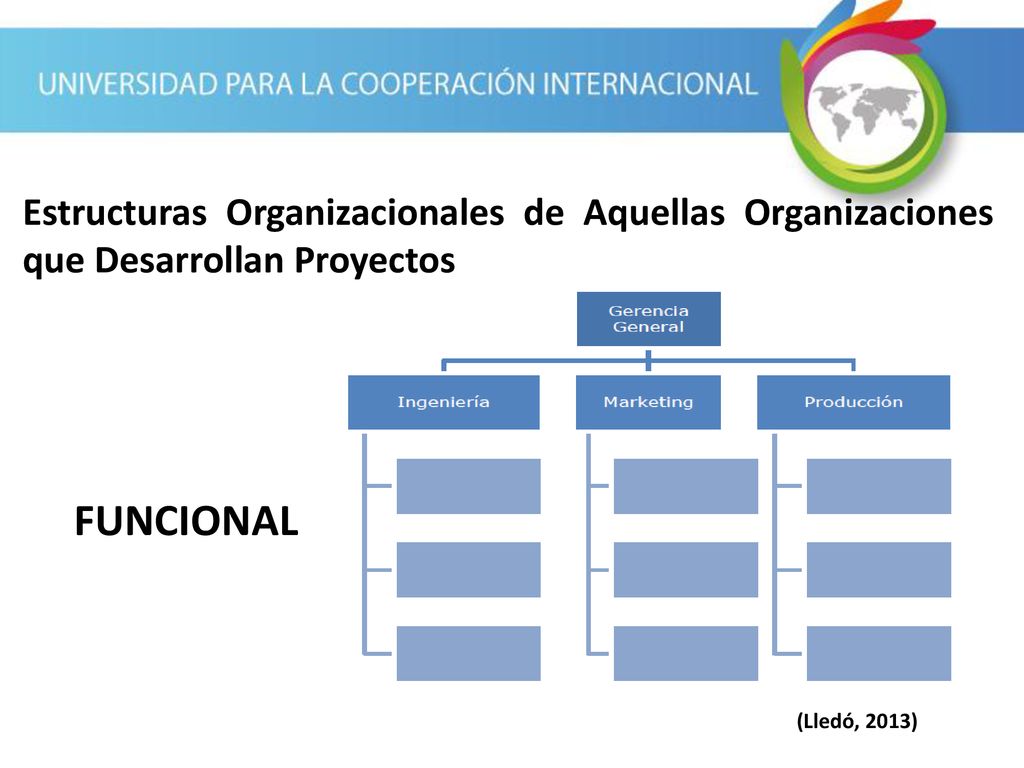 UNIVERSIDAD PARA LA COOPERACIÓN INTERNACIONAL

Estructuras Organizacionales de Aquellas Organizaciones que Desarrollan Proyectos

Gerencia General

Ingeniería

Marketing

Producción

FUNCIONAL

(Lledó, 2013)